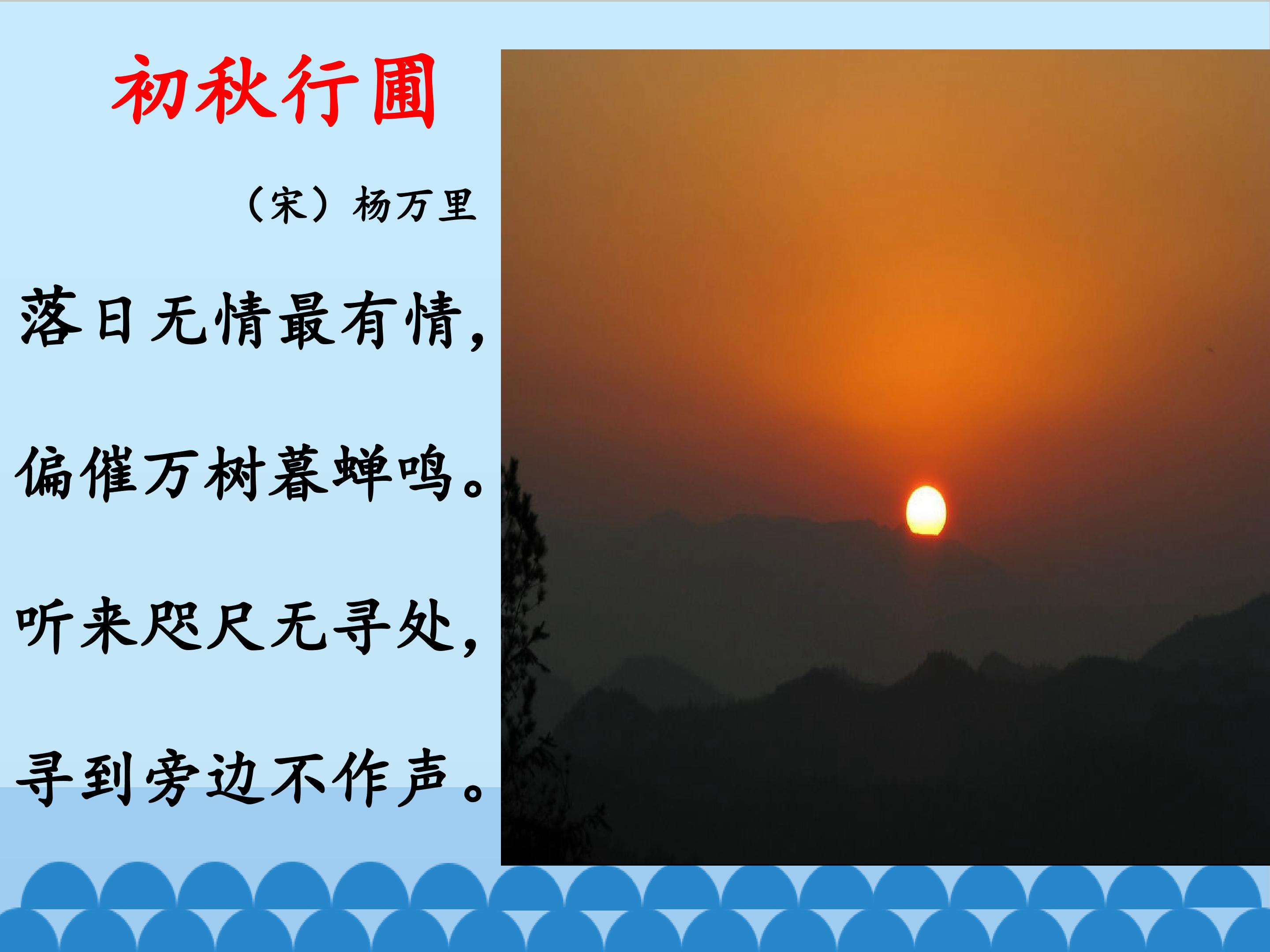 初秋行圃

（宋）杨万里

落日无情最有情，

偏催万树暮蝉鸣。

听来咫尺无寻处，

寻到旁边不作声。